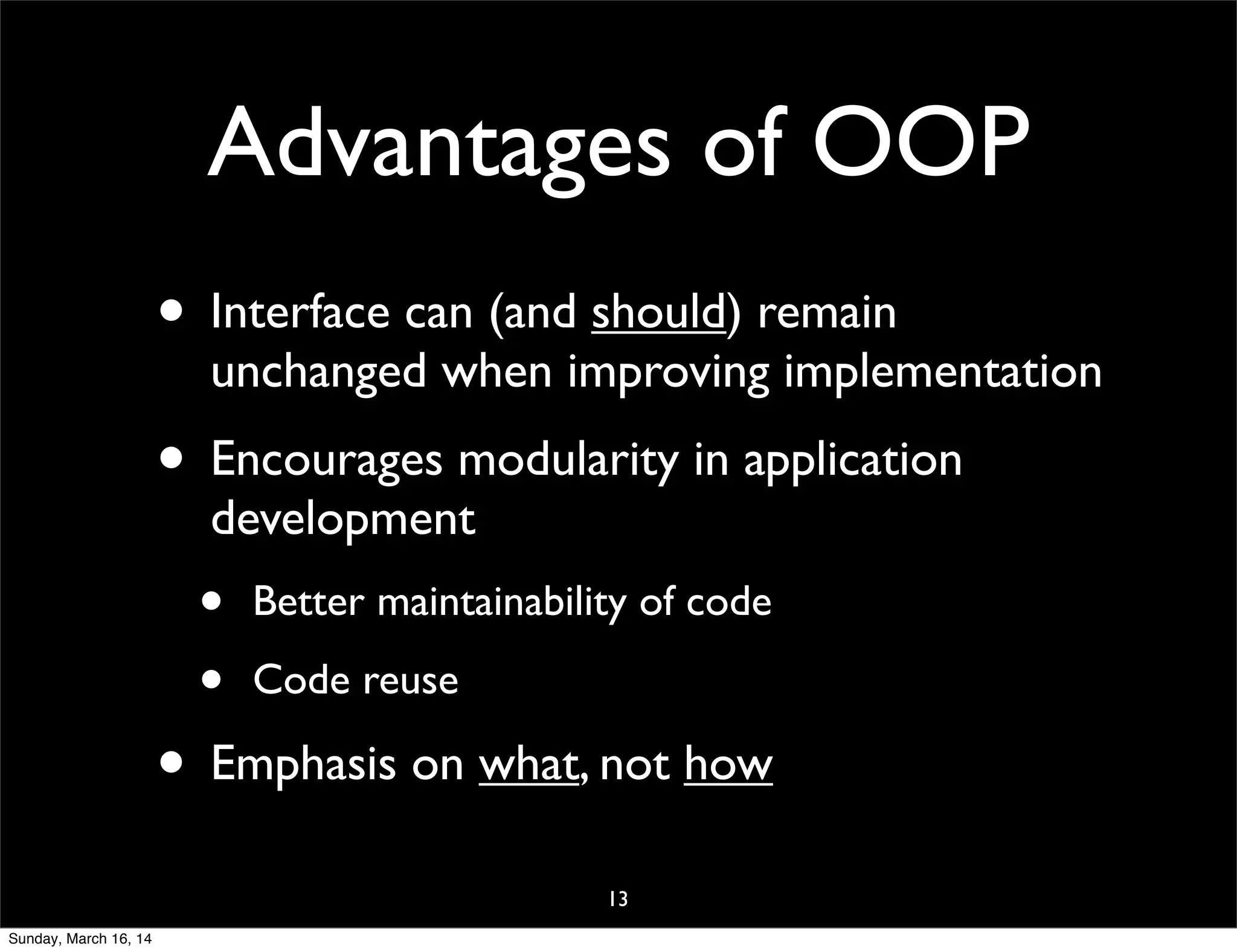 Advantages of OOP

• Interface can (and should) remain unchanged when improving implementation

• Encourages modularity in application development

• Better maintainability of code

• Code reuse

• Emphasis on what, not how

13

Sunday, March 16, 14